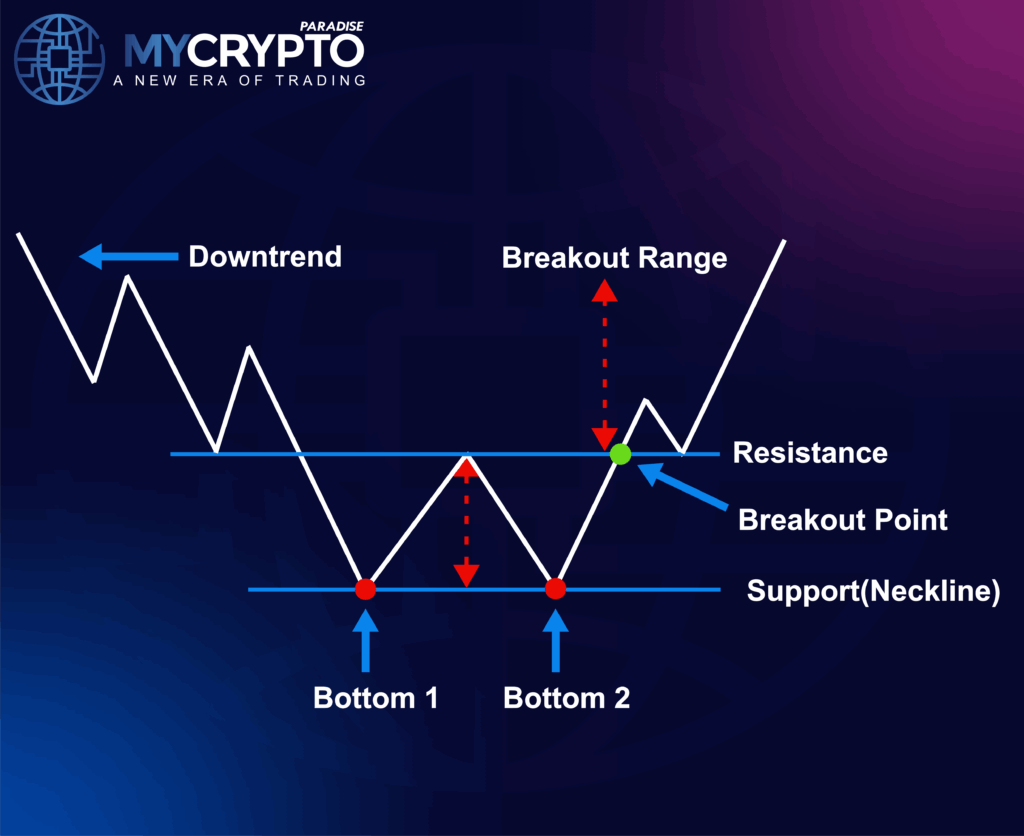 PARADISE
MYCRYPTO
A NEW ERA OF TRADING

Downtrend

Breakout Range

Resistance

Breakout Point

Support(Neckline)

Bottom 1

Bottom 2